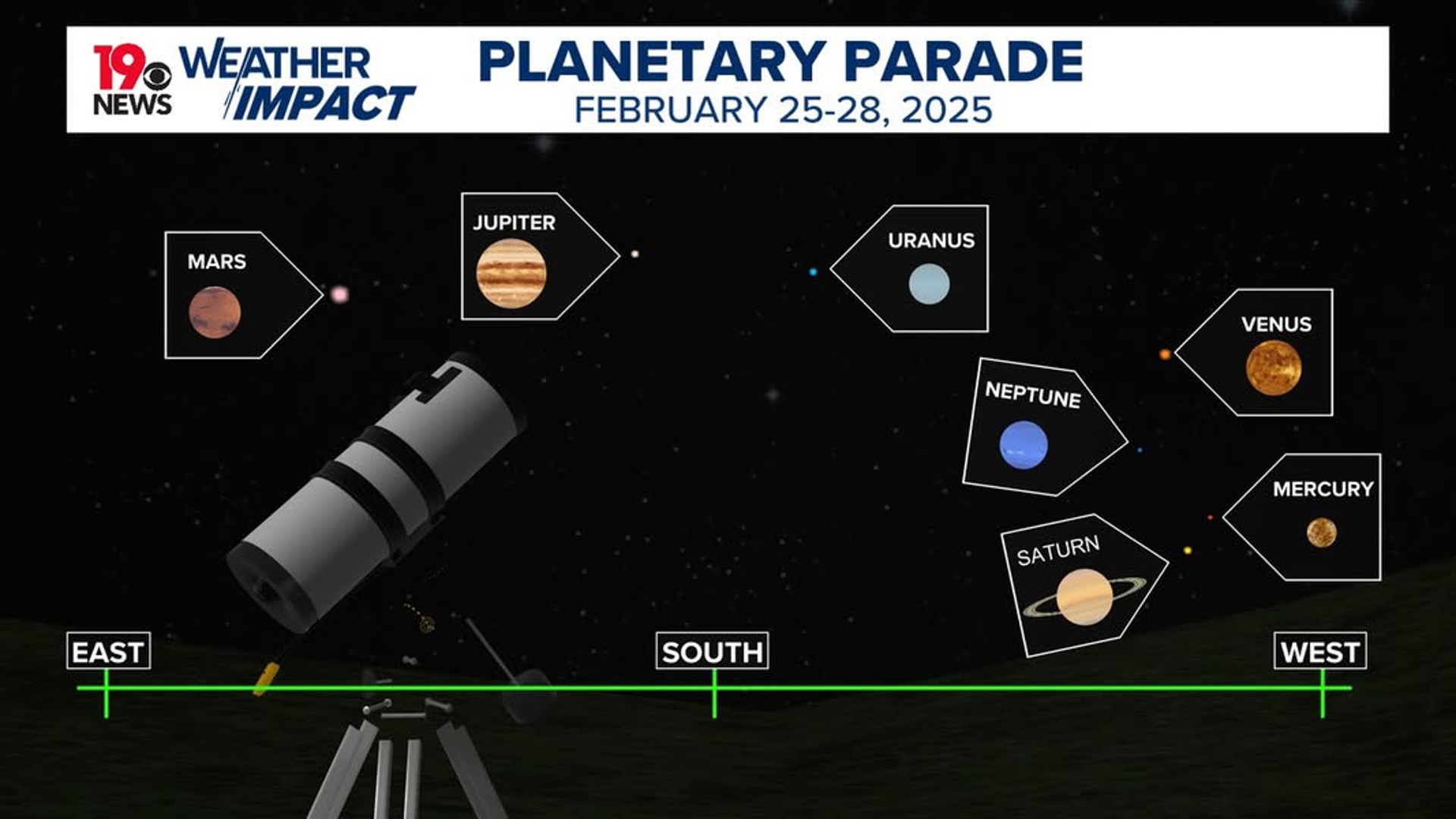 19 NEWS WEATHER IMPACT

PLANETARY PARADE
FEBRUARY 25-28, 2025

MARS

JUPITER

URANUS

VENUS

NEPTUNE

MERCURY

SATURN

EAST

SOUTH

WEST